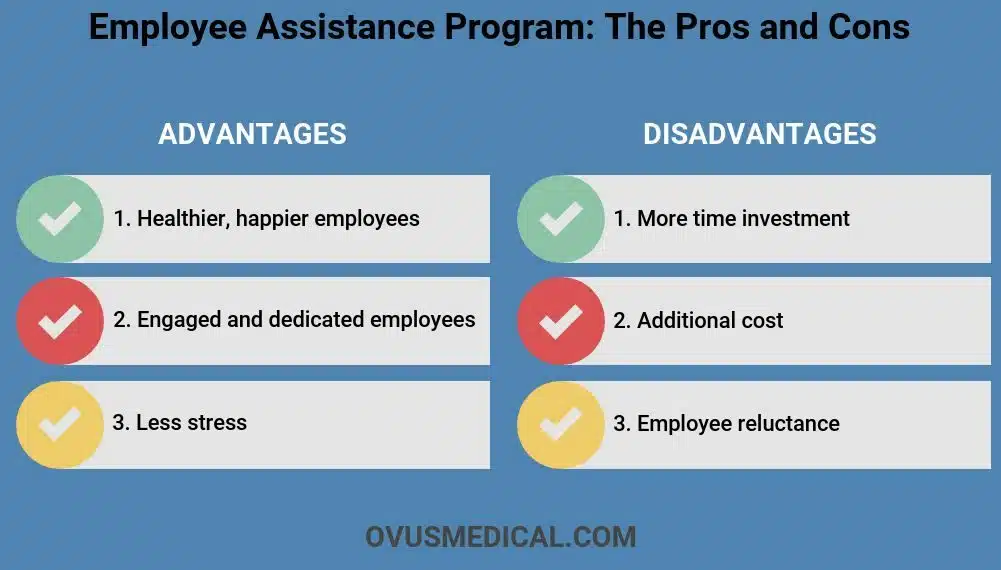 Employee Assistance Program: The Pros and Cons

ADVANTAGES

1. Healthier, happier employees

2. Engaged and dedicated employees

3. Less stress

DISADVANTAGES

1. More time investment

2. Additional cost

3. Employee reluctance

OVUSMEDICAL.COM